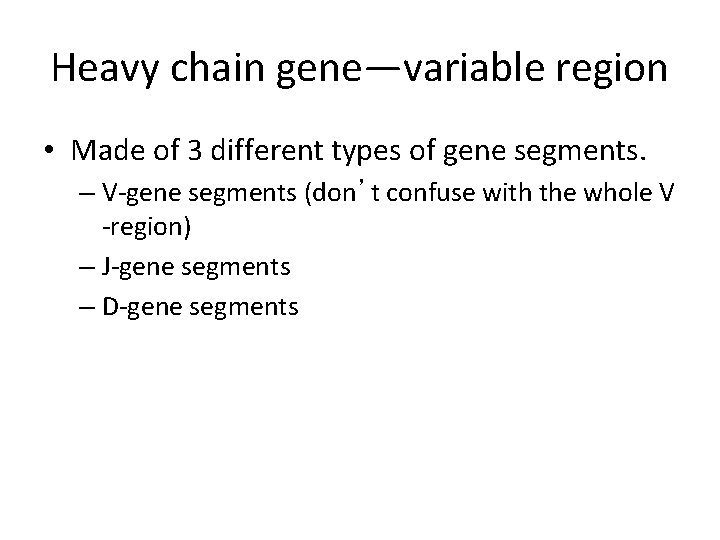 Heavy chain gene—variable region

• Made of 3 different types of gene segments.
– V-gene segments (don’t confuse with the whole V -region)
– J-gene segments
– D-gene segments